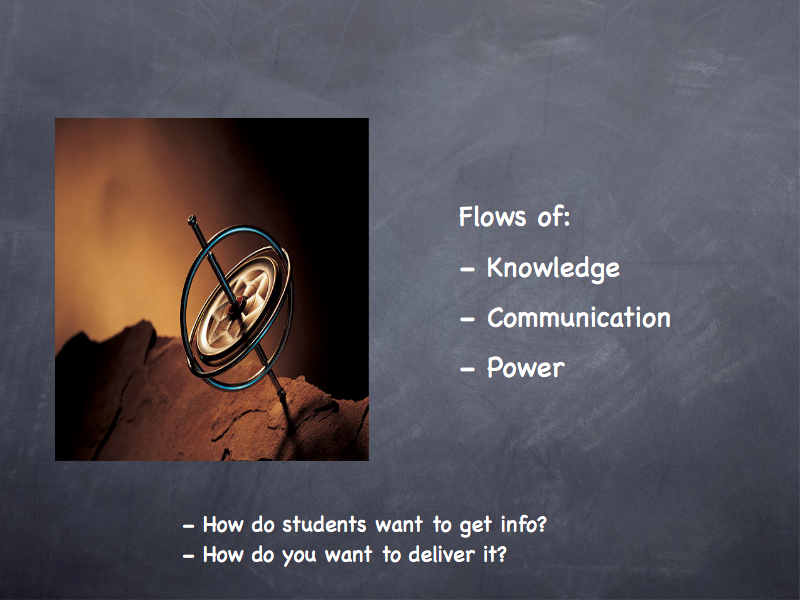 Flows of:

- Knowledge

- Communication

- Power

- How do students want to get info?
- How do you want to deliver it?